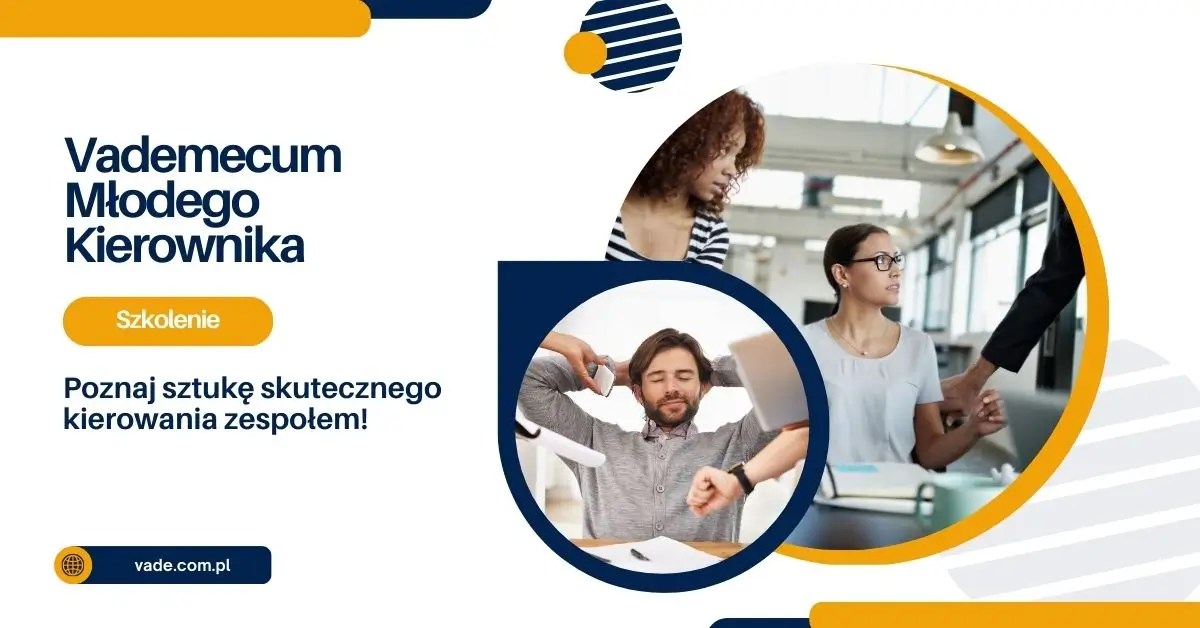 Vademecum Młodego Kierownika

Szkolenie

Poznaj sztukę skutecznego kierowania zespołem!

vade.com.pl